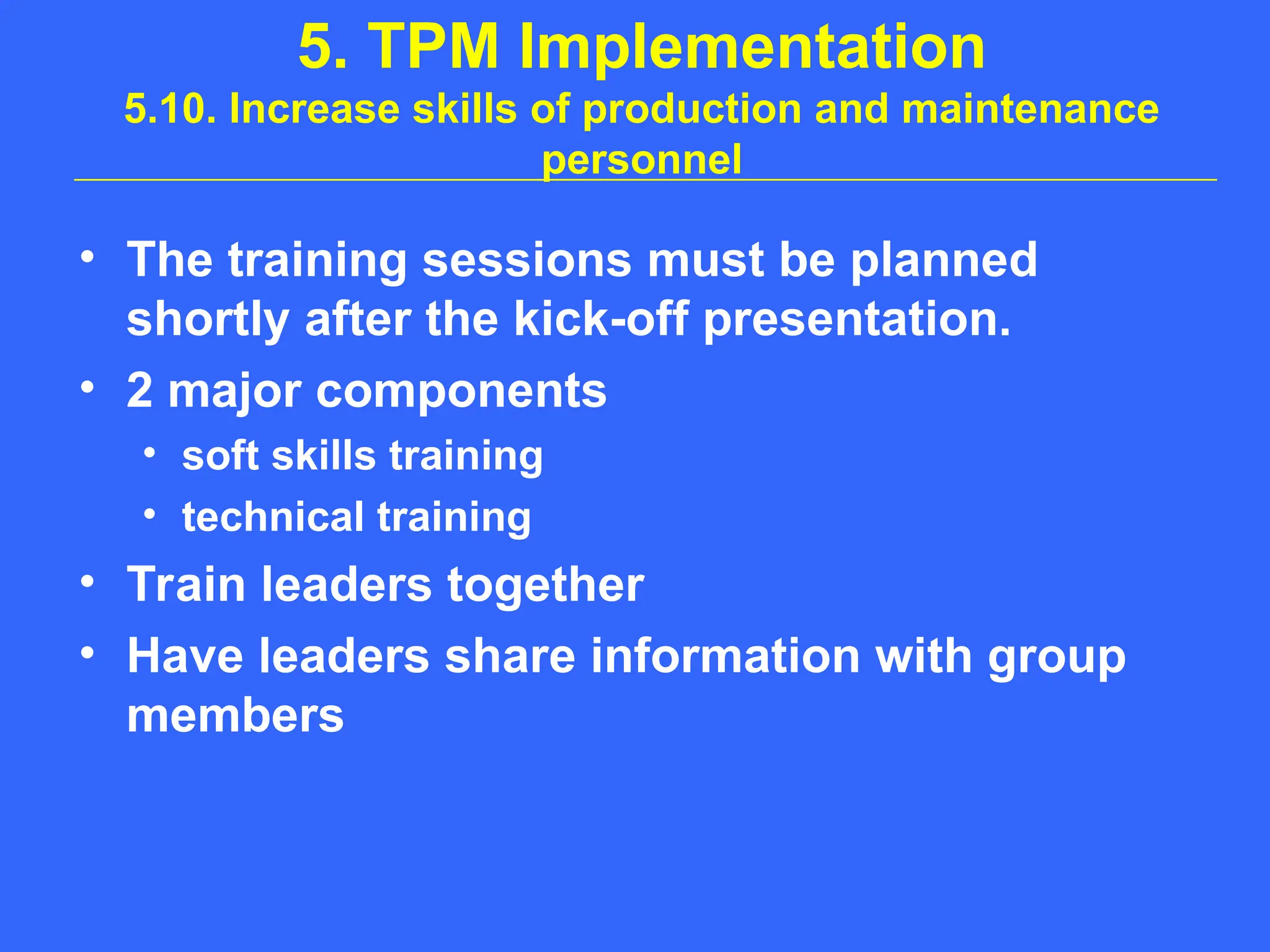 5. TPM Implementation
5.10. Increase skills of production and maintenance personnel

• The training sessions must be planned shortly after the kick-off presentation.
• 2 major components
  • soft skills training
  • technical training
• Train leaders together
• Have leaders share information with group members